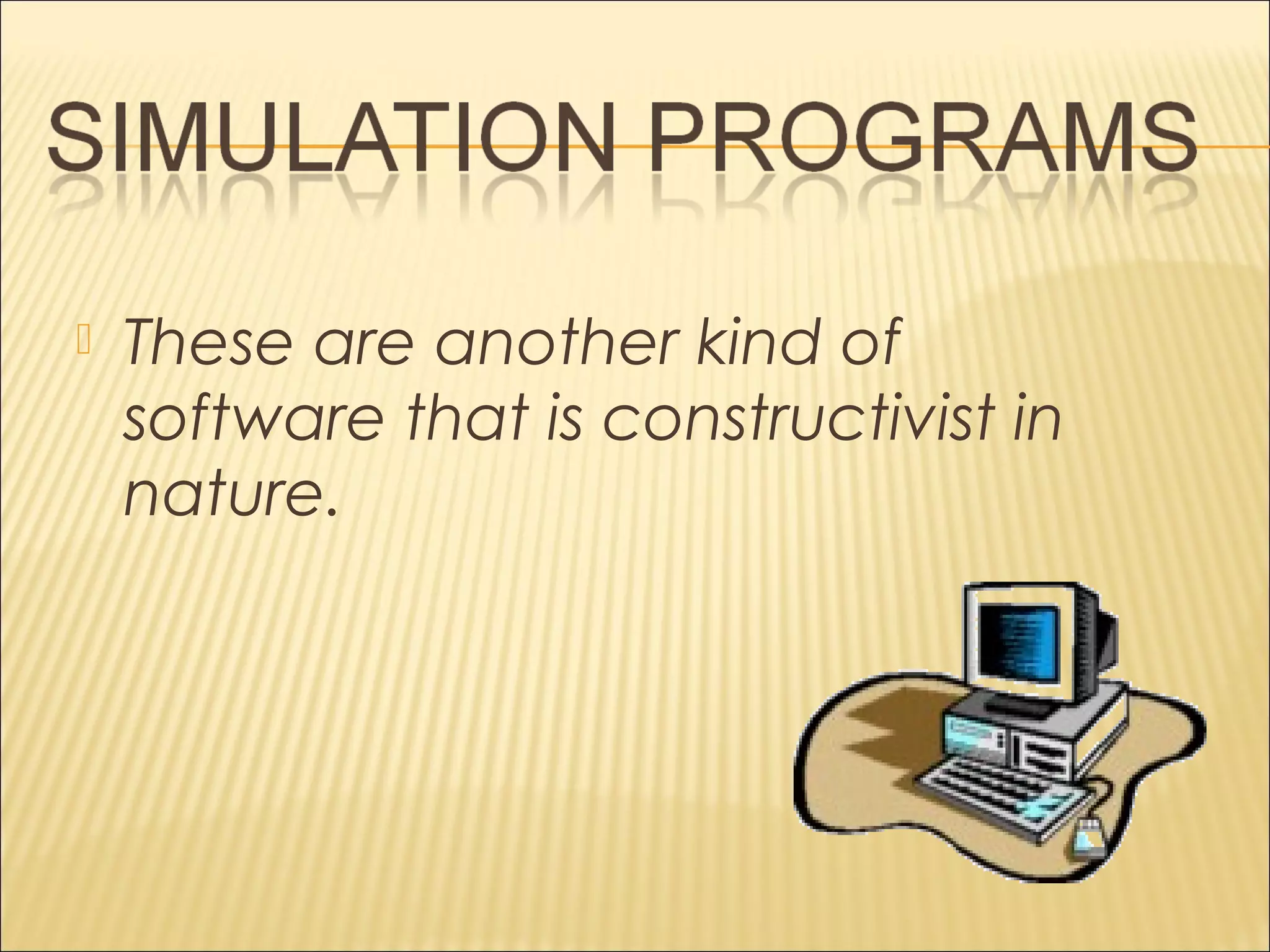 SIMULATION PROGRAMS

These are another kind of software that is constructivist in nature.